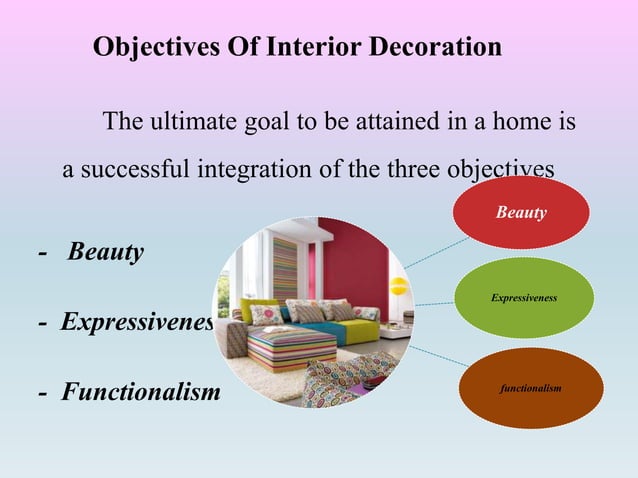 Objectives Of Interior Decoration

The ultimate goal to be attained in a home is a successful integration of the three objectives

- Beauty

- Expressivenes

- Functionalism

Beauty

Expressiveness

functionalism